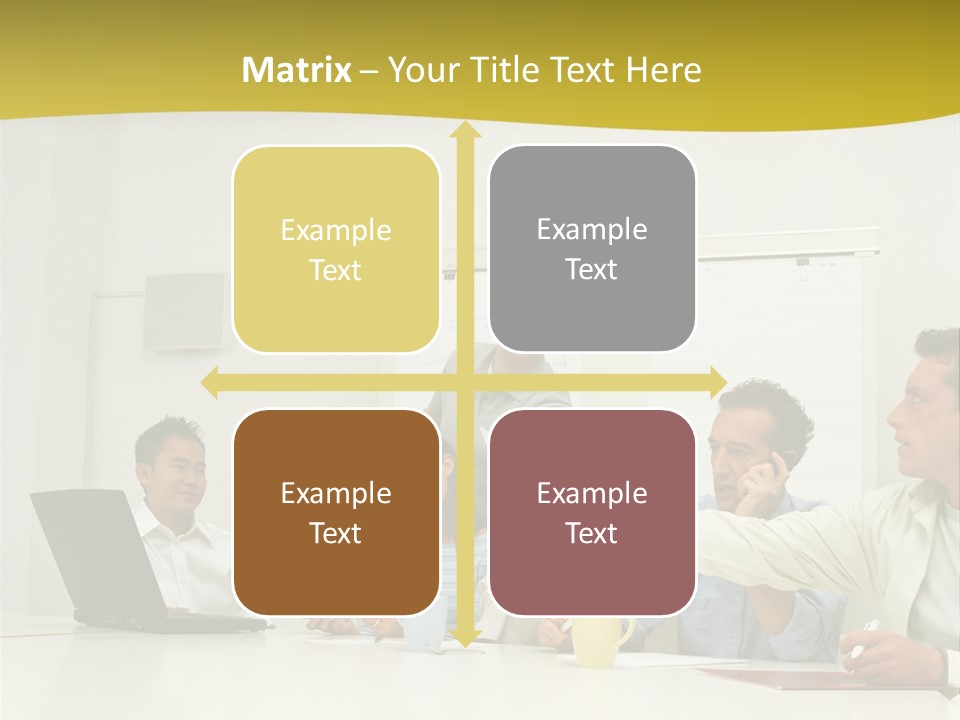 Matrix – Your Title Text Here

Example Text

Example Text

Example Text

Example Text